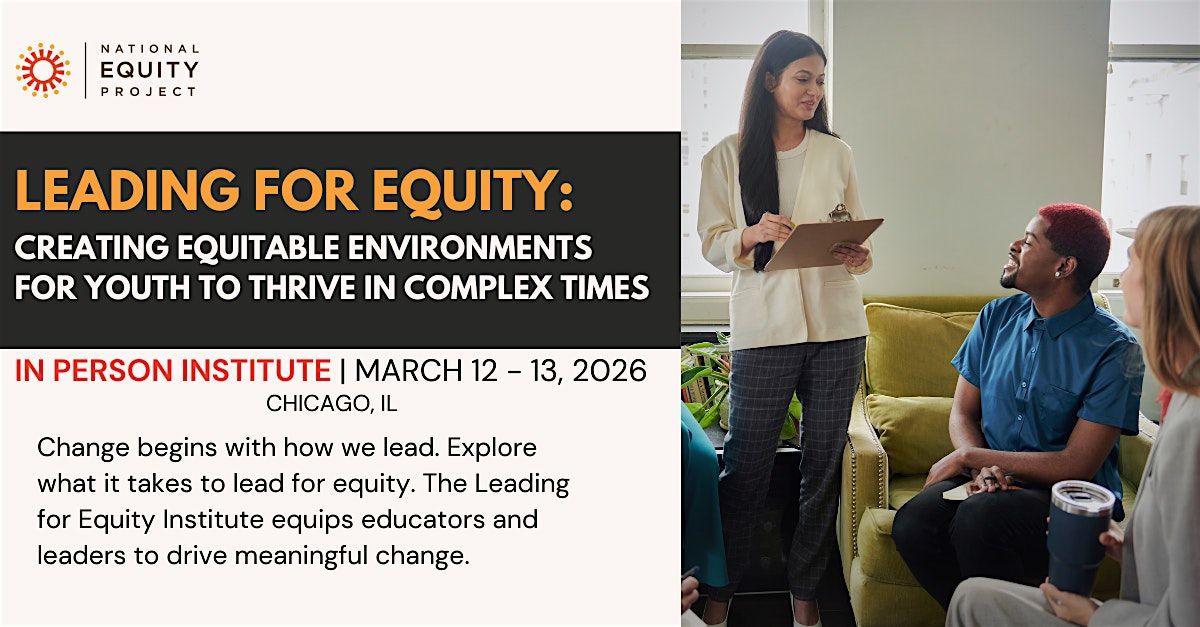 NATIONAL EQUITY PROJECT

LEADING FOR EQUITY:
CREATING EQUITABLE ENVIRONMENTS FOR YOUTH TO THRIVE IN COMPLEX TIMES

IN PERSON INSTITUTE | MARCH 12 - 13, 2026
CHICAGO, IL

Change begins with how we lead. Explore what it takes to lead for equity. The Leading for Equity Institute equips educators and leaders to drive meaningful change.